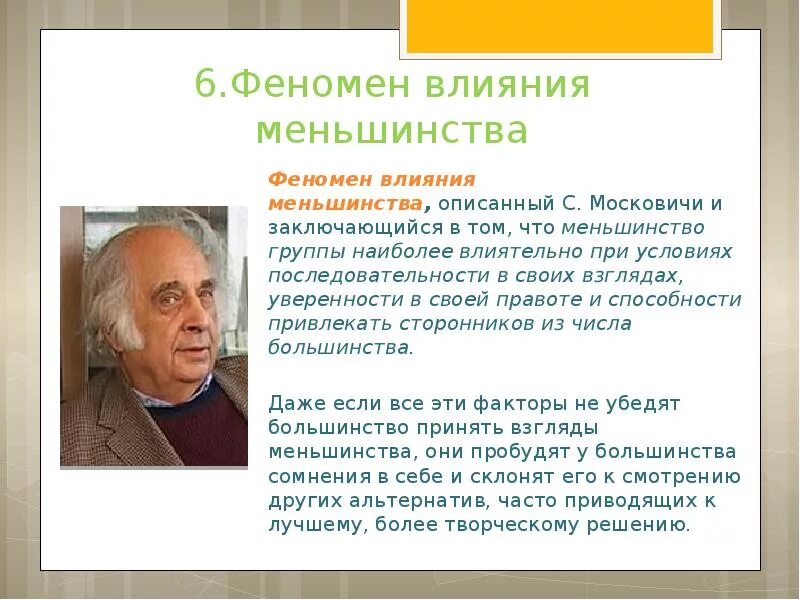 6.Феномен влияния меньшинства

Феномен влияния меньшинства, описанный С. Московичи и заключающийся в том, что меньшинство группы наиболее влиятельно при условиях последовательности в своих взглядах, уверенности в своей правоте и способности привлекать сторонников из числа большинства.

Даже если все эти факторы не убедят большинство принять взгляды меньшинства, они пробудят у большинства сомнения в себе и склонят его к смотрению других альтернатив, часто приводящих к лучшему, более творческому решению.